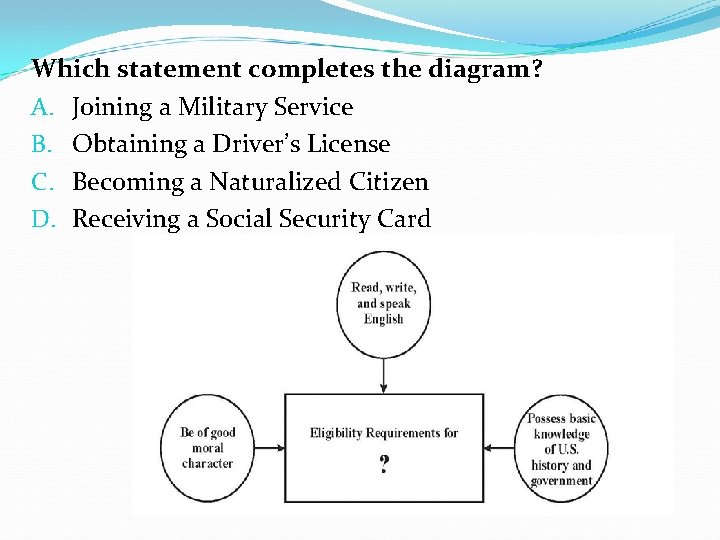 Which statement completes the diagram?
A. Joining a Military Service
B. Obtaining a Driver's License
C. Becoming a Naturalized Citizen
D. Receiving a Social Security Card

Read, write, and speak English

Be of good moral character

Eligibility Requirements for
?

Possess basic knowledge of U.S. history and government